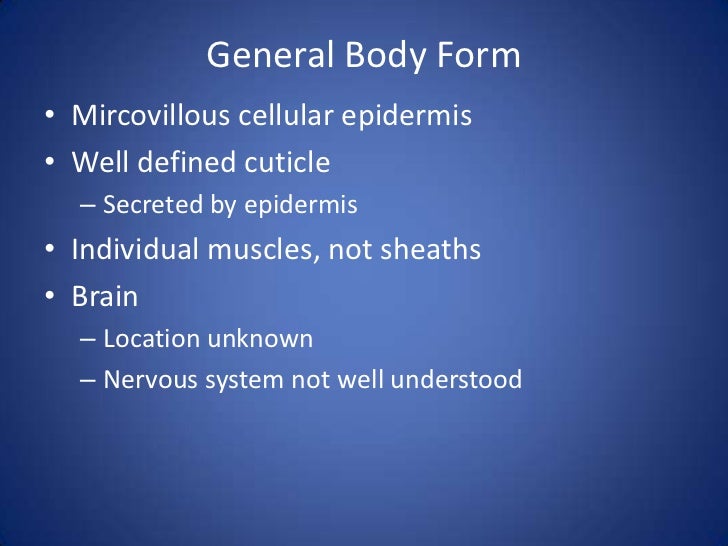 General Body Form

• Mircovillous cellular epidermis
• Well defined cuticle
 – Secreted by epidermis
• Individual muscles, not sheaths
• Brain
 – Location unknown
 – Nervous system not well understood